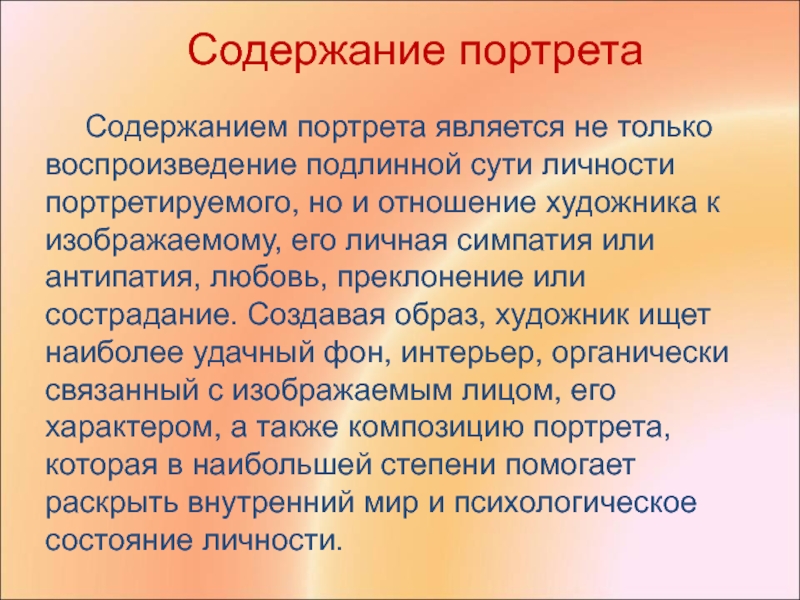 Содержание портрета

Содержанием портрета является не только воспроизведение подлинной сути личности портретируемого, но и отношение художника к изображаемому, его личная симпатия или антипатия, любовь, преклонение или сострадание. Создавая образ, художник ищет наиболее удачный фон, интерьер, органически связанный с изображаемым лицом, его характером, а также композицию портрета, которая в наибольшей степени помогает раскрыть внутренний мир и психологическое состояние личности.